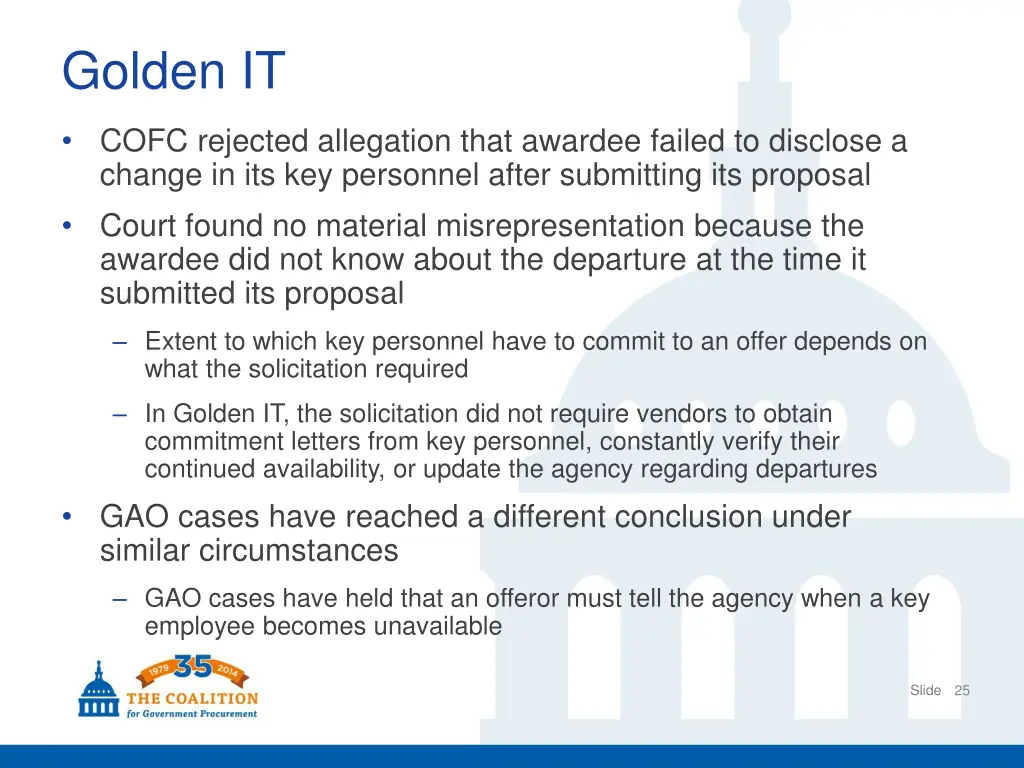 Golden IT

• COFC rejected allegation that awardee failed to disclose a change in its key personnel after submitting its proposal

• Court found no material misrepresentation because the awardee did not know about the departure at the time it submitted its proposal

– Extent to which key personnel have to commit to an offer depends on what the solicitation required

– In Golden IT, the solicitation did not require vendors to obtain commitment letters from key personnel, constantly verify their continued availability, or update the agency regarding departures

• GAO cases have reached a different conclusion under similar circumstances

– GAO cases have held that an offeror must tell the agency when a key employee becomes unavailable

1979 35 2014
THE COALITION
for Government Procurement

Slide 25